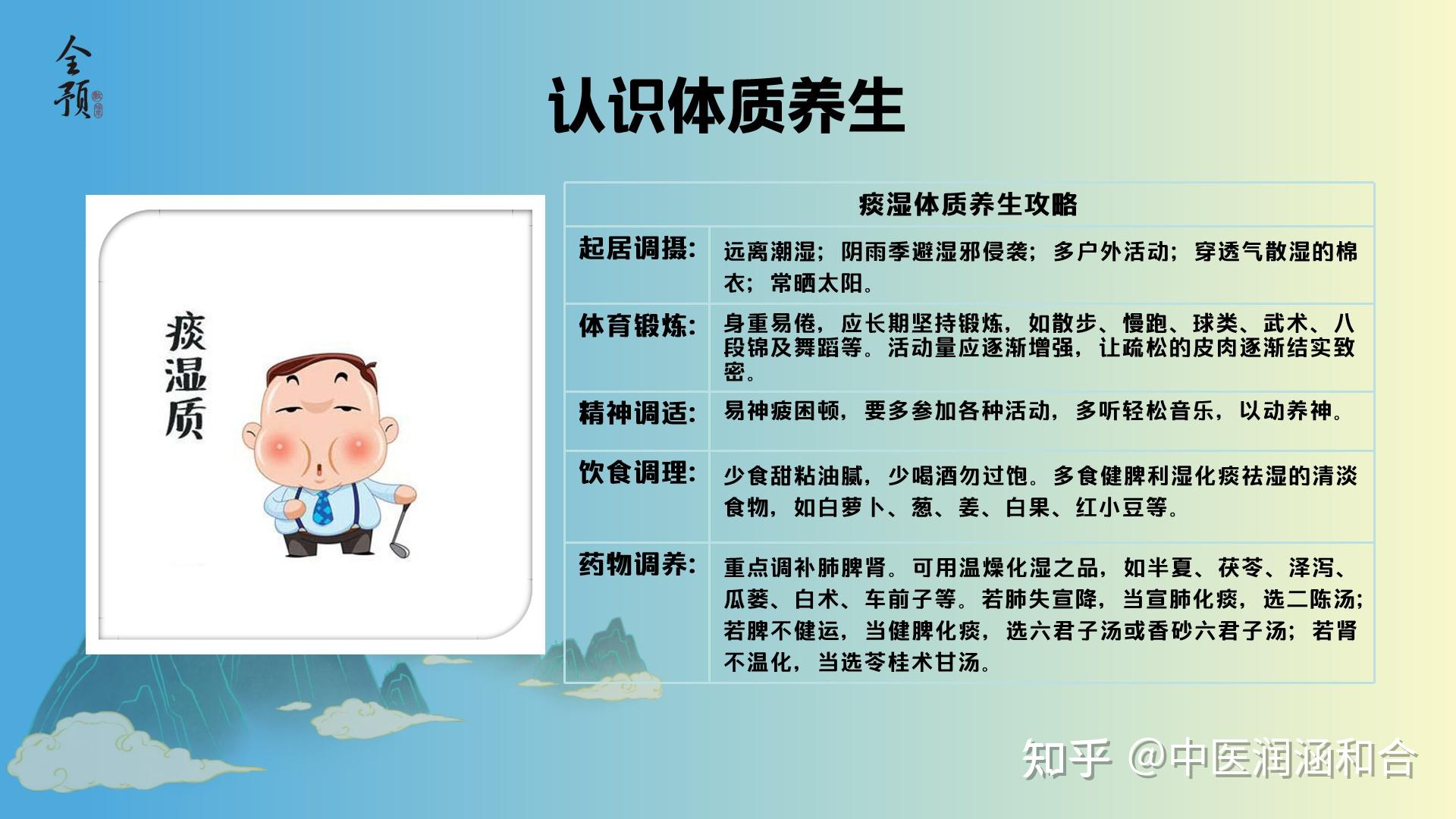 全预

认识体质养生

痰湿质

| 痰湿体质养生攻略 | |
|---|---|
| 起居调摄: | 远离潮湿;阴雨季避湿邪侵袭;多户外活动;穿透气散湿的棉衣;常晒太阳。 |
| 体育锻炼: | 身重易倦,应长期坚持锻炼,如散步、慢跑、球类、武术、八段锦及舞蹈等。活动量应逐渐增强,让疏松的皮肉逐渐结实致密。 |
| 精神调适: | 易神疲困顿,要多参加各种活动,多听轻松音乐,以动养神。 |
| 饮食调理: | 少食甜粘油腻,少喝酒勿过饱。多食健脾利湿化痰祛湿的清淡食物,如白萝卜、葱、姜、白果、红小豆等。 |
| 药物调养: | 重点调补肺脾肾。可用温燥化湿之品,如半夏、茯苓、泽泻、瓜蒌、白术、车前子等。若肺失宣降,当宣肺化痰,选二陈汤;若脾不健运,当健脾化痰,选六君子汤或香砂六君子汤;若肾不温化,当选苓桂术甘汤。 |

知乎 @中医润涵和合